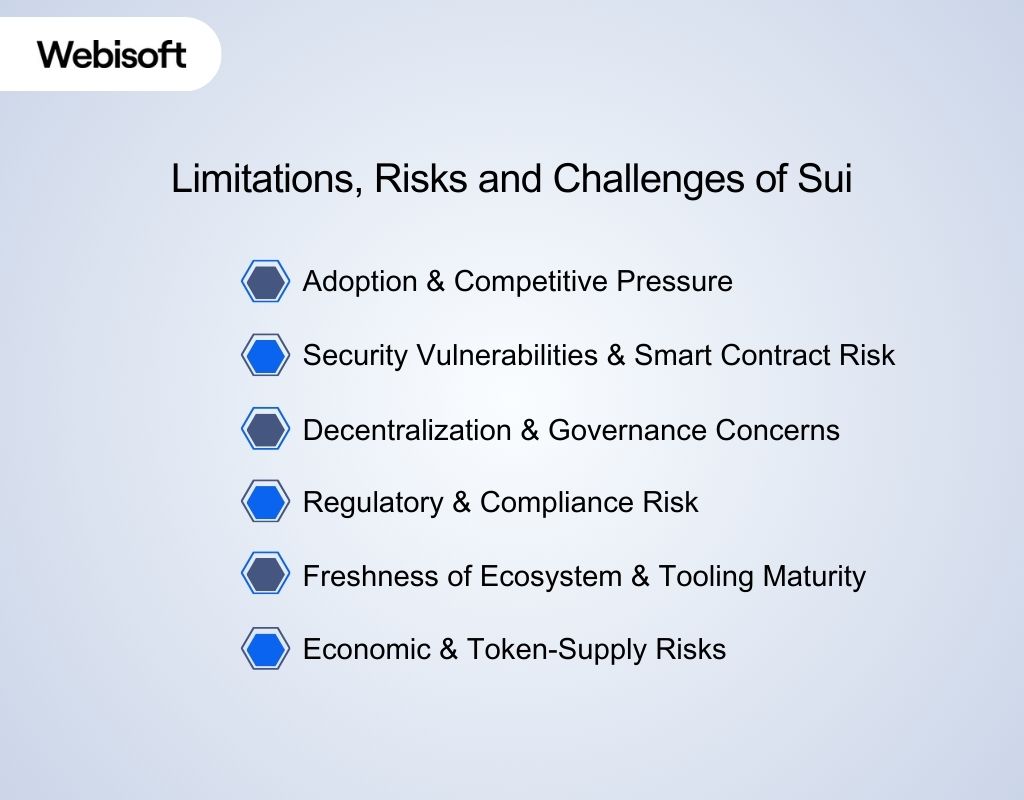 Webisoft

Limitations, Risks and Challenges of Sui

Adoption & Competitive Pressure

Security Vulnerabilities & Smart Contract Risk

Decentralization & Governance Concerns

Regulatory & Compliance Risk

Freshness of Ecosystem & Tooling Maturity

Economic & Token-Supply Risks